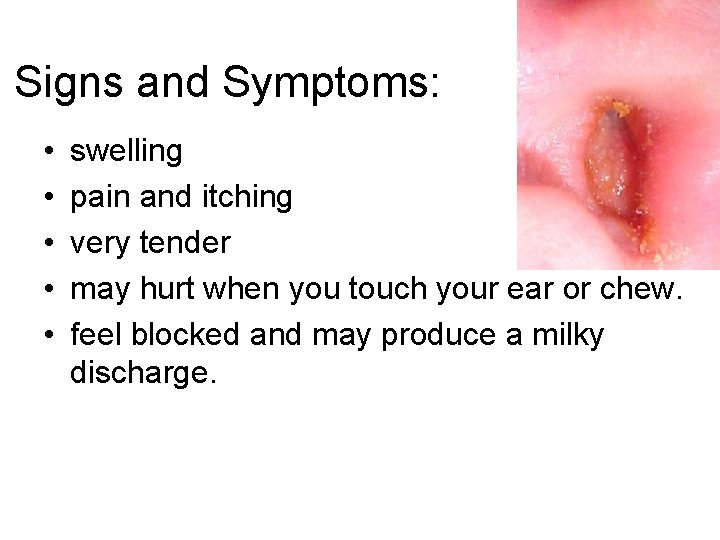 Signs and Symptoms:

• swelling
• pain and itching
• very tender
• may hurt when you touch your ear or chew.
• feel blocked and may produce a milky discharge.